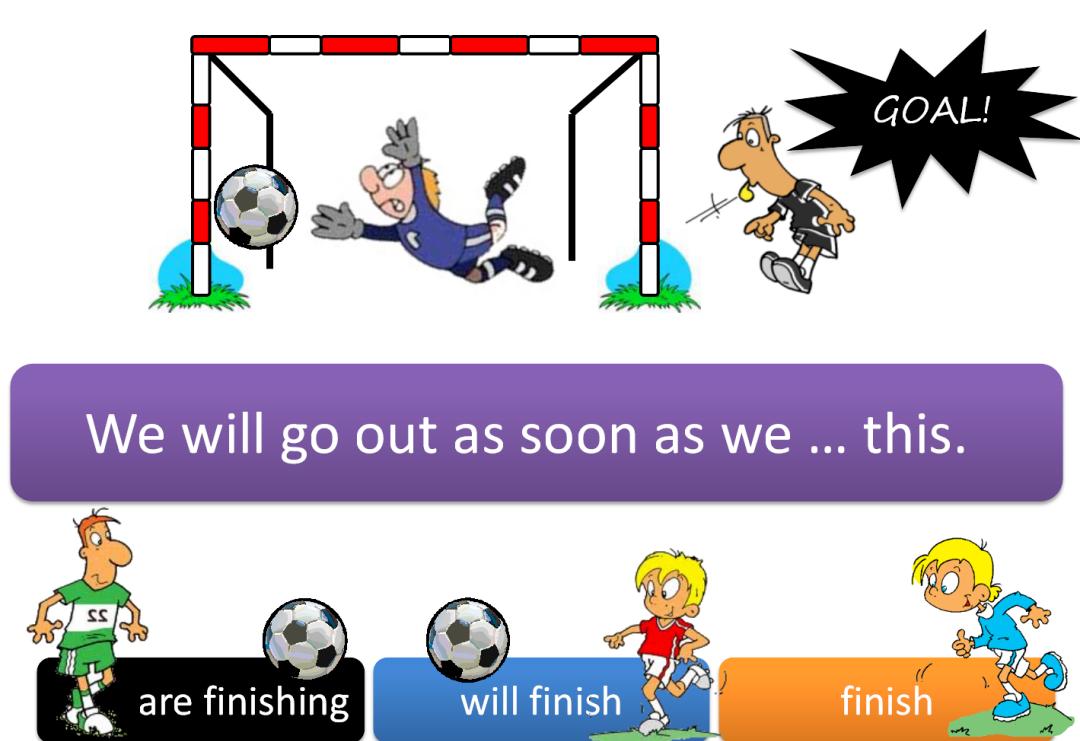 GOAL!

We will go out as soon as we … this.

22

are finishing

will finish

finish